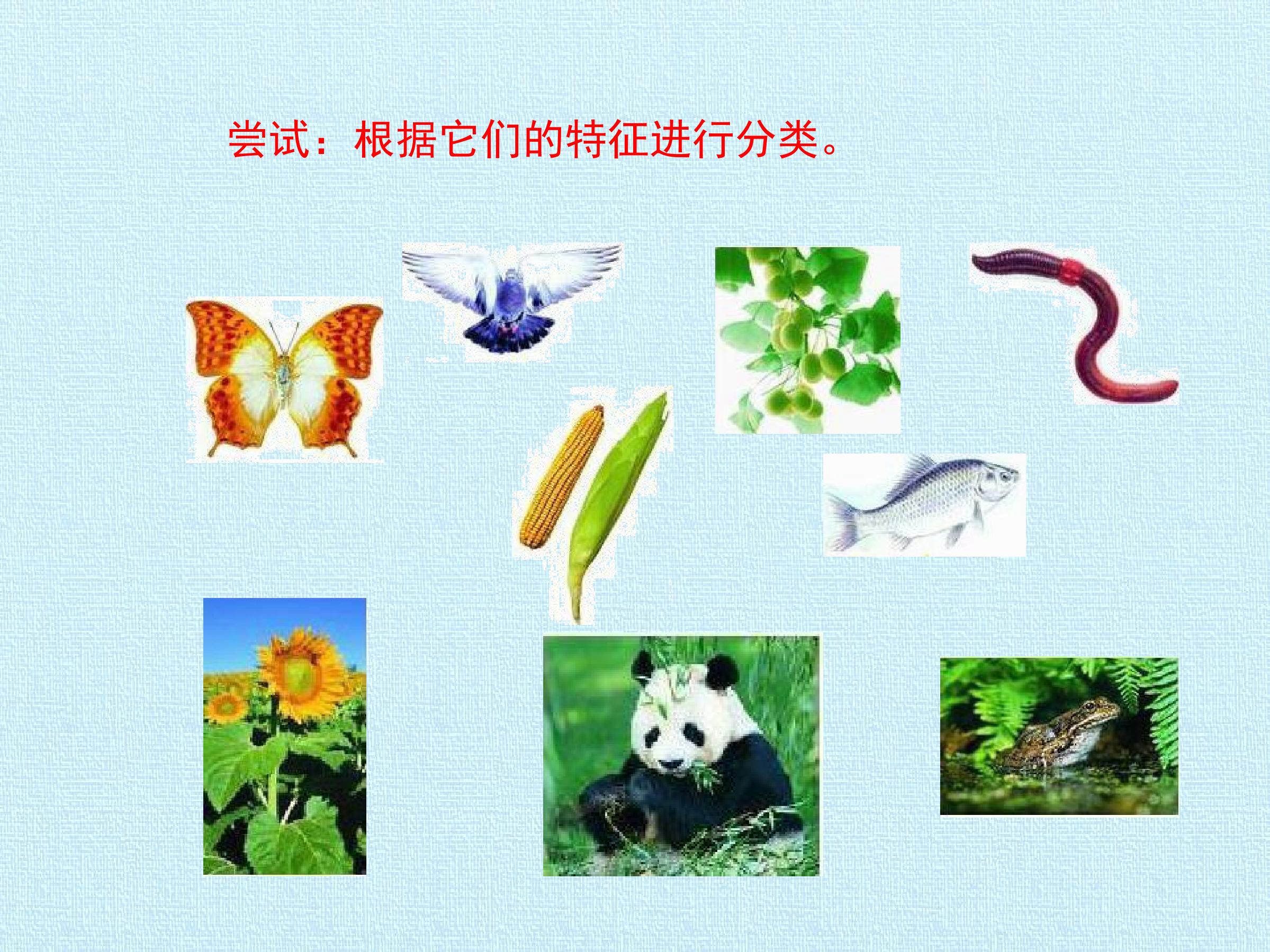 尝试：根据它们的特征进行分类。